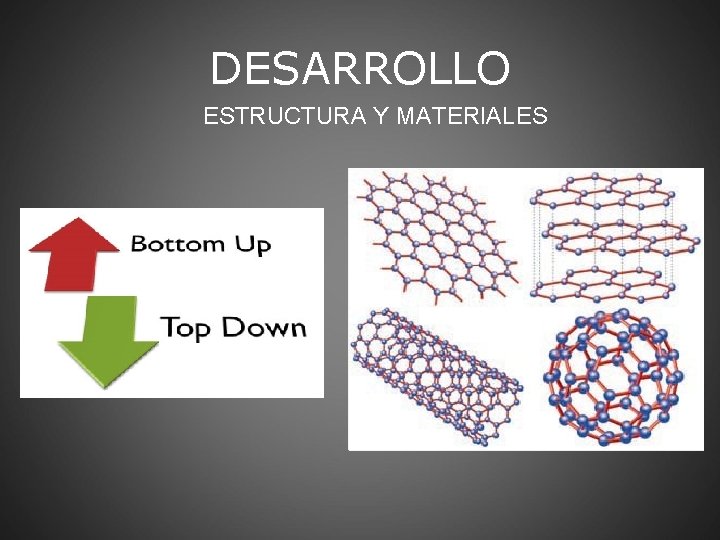 DESARROLLO
ESTRUCTURA Y MATERIALES

Bottom Up
Top Down